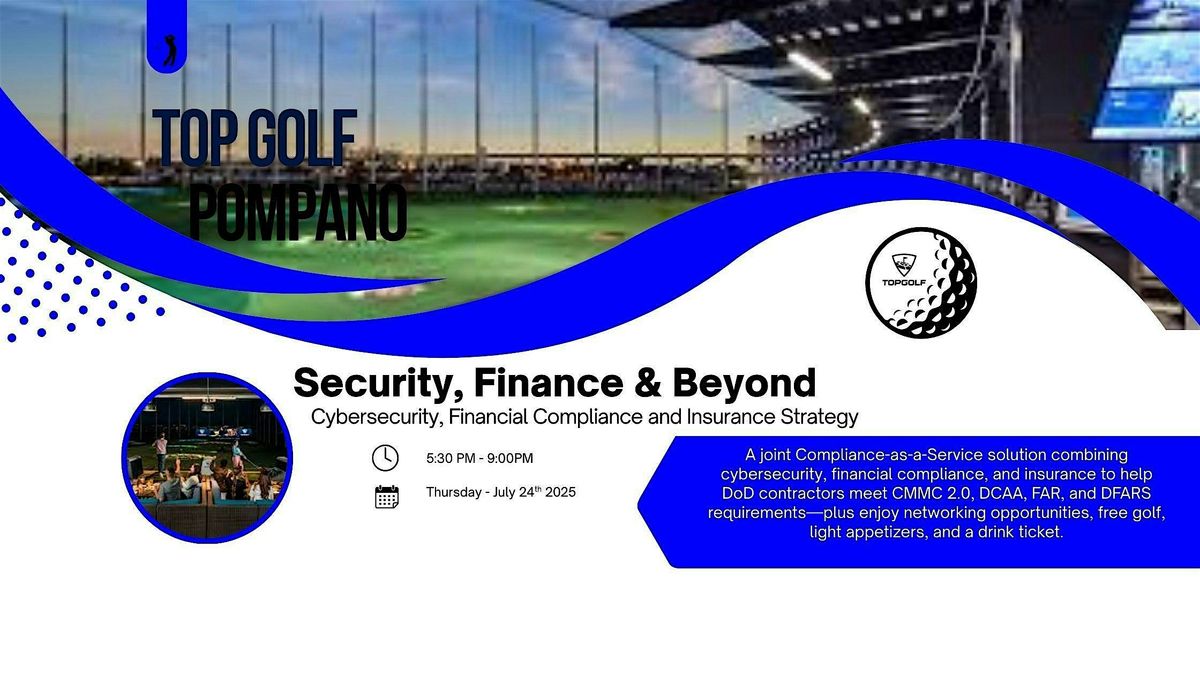 TOP GOLF POMPANO

TOPGOLF

Security, Finance & Beyond

Cybersecurity, Financial Compliance and Insurance Strategy

5:30 PM - 9:00PM

Thursday - July 24$^{th}$ 2025

A joint Compliance-as-a-Service solution combining cybersecurity, financial compliance, and insurance to help DoD contractors meet CMMC 2.0, DCAA, FAR, and DFARS requirements—plus enjoy networking opportunities, free golf, light appetizers, and a drink ticket.